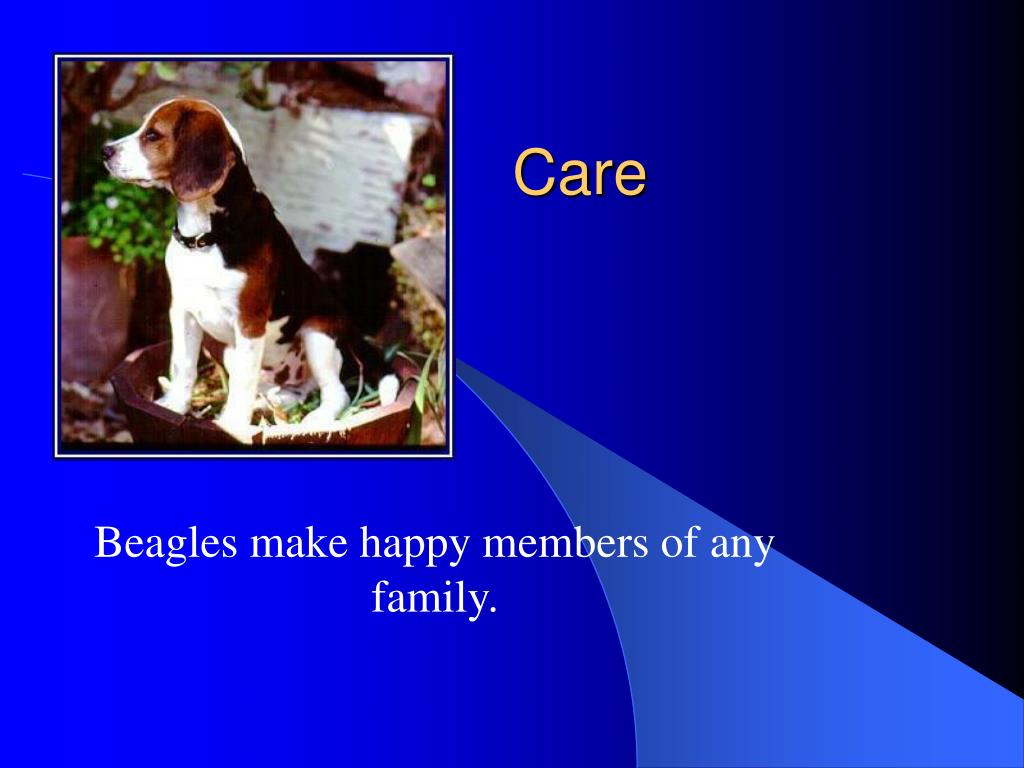 Care

Beagles make happy members of any family.